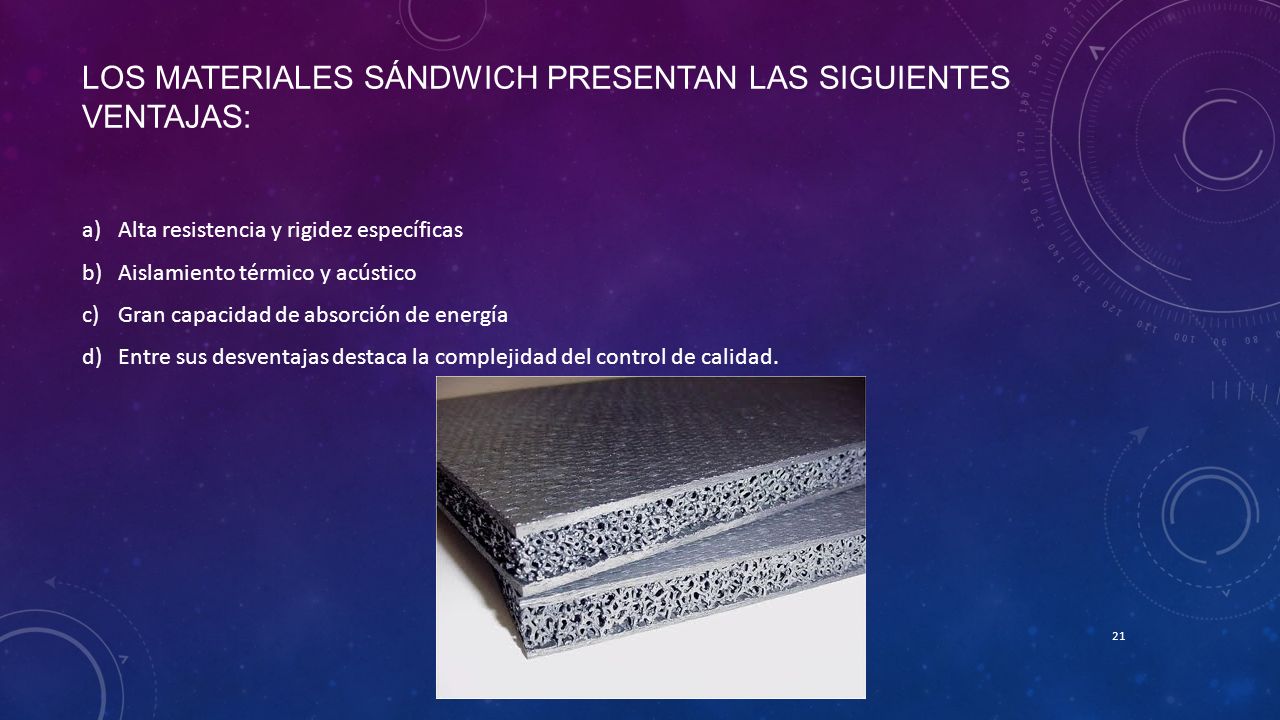 LOS MATERIALES SÁNDWICH PRESENTAN LAS SIGUIENTES VENTAJAS:

a) Alta resistencia y rigidez específicas

b) Aislamiento térmico y acústico

c) Gran capacidad de absorción de energía

d) Entre sus desventajas destaca la complejidad del control de calidad.

21